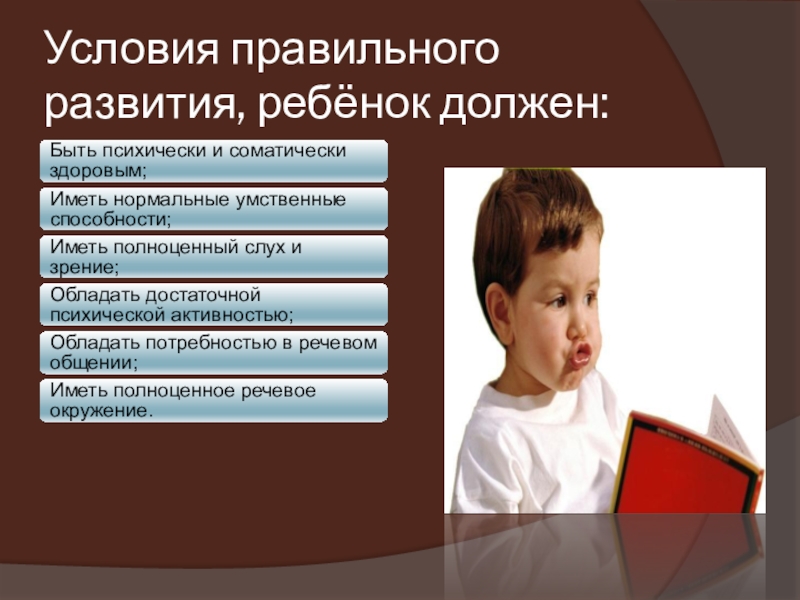 Условия правильного развития, ребёнок должен:

Быть психически и соматически здоровым;

Иметь нормальные умственные способности;

Иметь полноценный слух и зрение;

Обладать достаточной психической активностью;

Обладать потребностью в речевом общении;

Иметь полноценное речевое окружение.